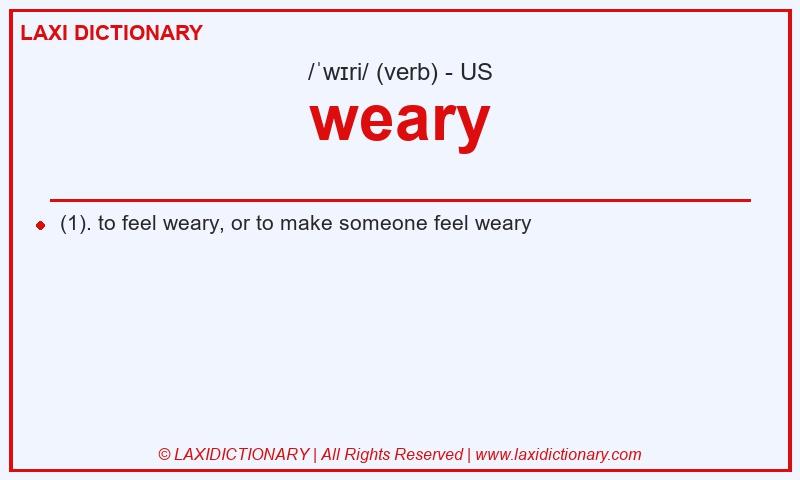 LAXI DICTIONARY

/ˈwɪri/ (verb) - US

weary

(1). to feel weary, or to make someone feel weary

© LAXIDICTIONARY | All Rights Reserved | www.laxidictionary.com